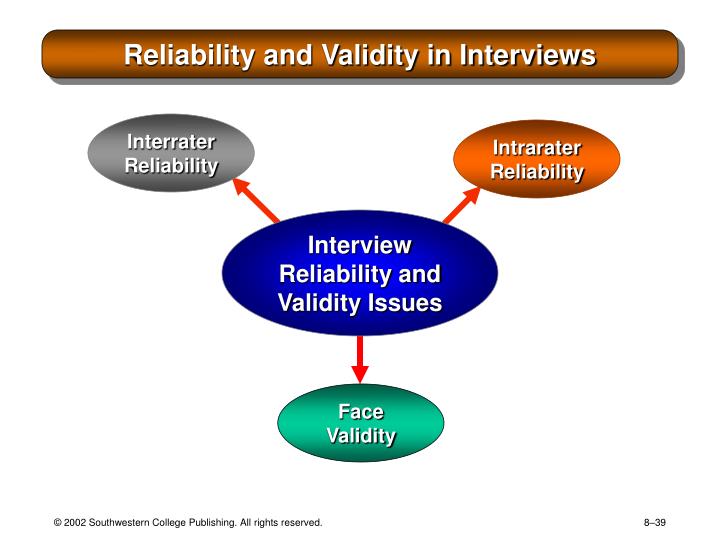 Reliability and Validity in Interviews

Interrater Reliability

Intrarater Reliability

Interview Reliability and Validity Issues

Face Validity

© 2002 Southwestern College Publishing. All rights reserved.

8–39